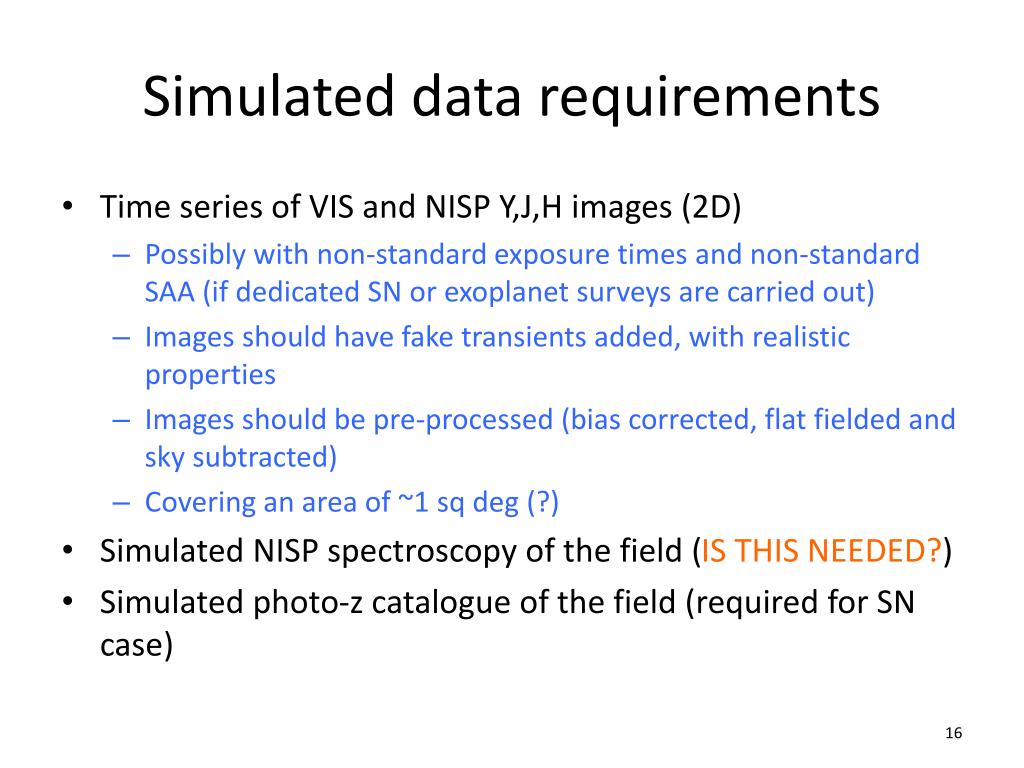 Simulated data requirements

• Time series of VIS and NISP Y,J,H images (2D)
– Possibly with non-standard exposure times and non-standard SAA (if dedicated SN or exoplanet surveys are carried out)
– Images should have fake transients added, with realistic properties
– Images should be pre-processed (bias corrected, flat fielded and sky subtracted)
– Covering an area of ~1 sq deg (?)
• Simulated NISP spectroscopy of the field (IS THIS NEEDED?)
• Simulated photo-z catalogue of the field (required for SN case)

16